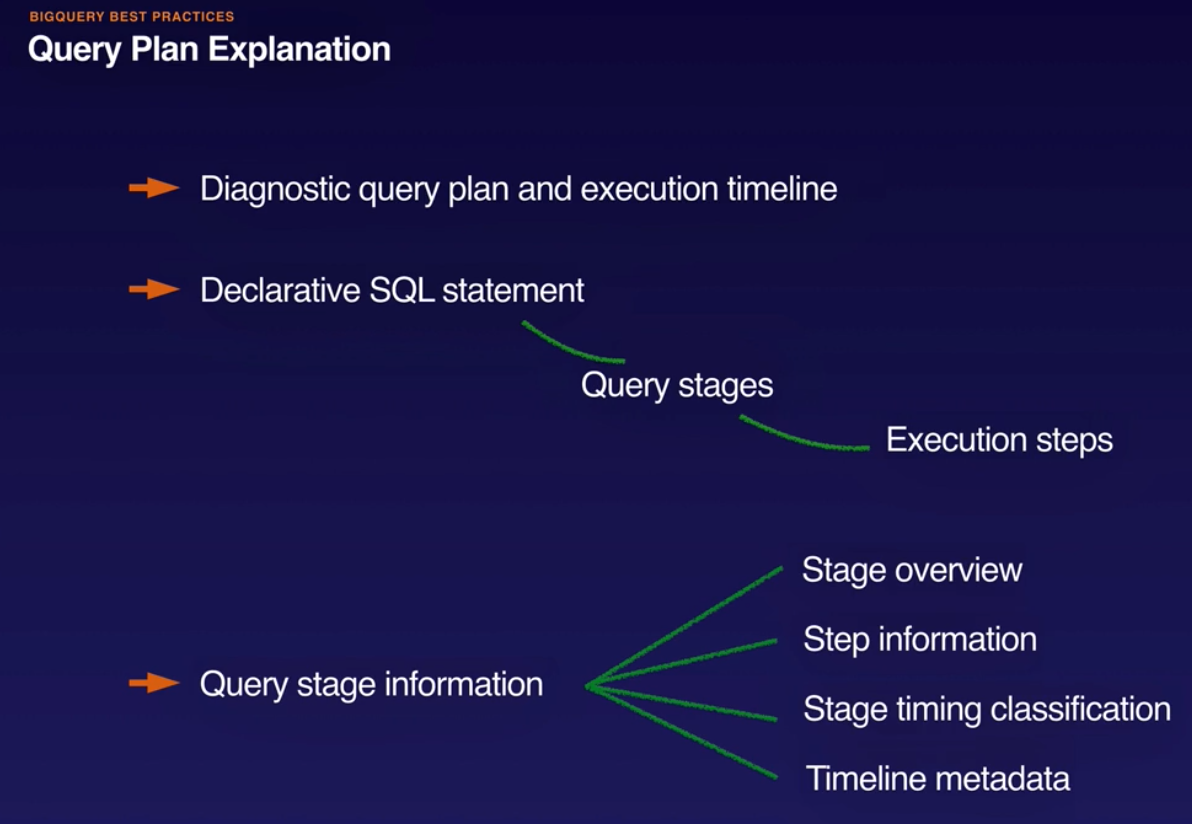 BIGQUERY BEST PRACTICES
Query Plan Explanation

Diagnostic query plan and execution timeline

Declarative SQL statement

Query stages

Execution steps

Query stage information

Stage overview

Step information

Stage timing classification

Timeline metadata